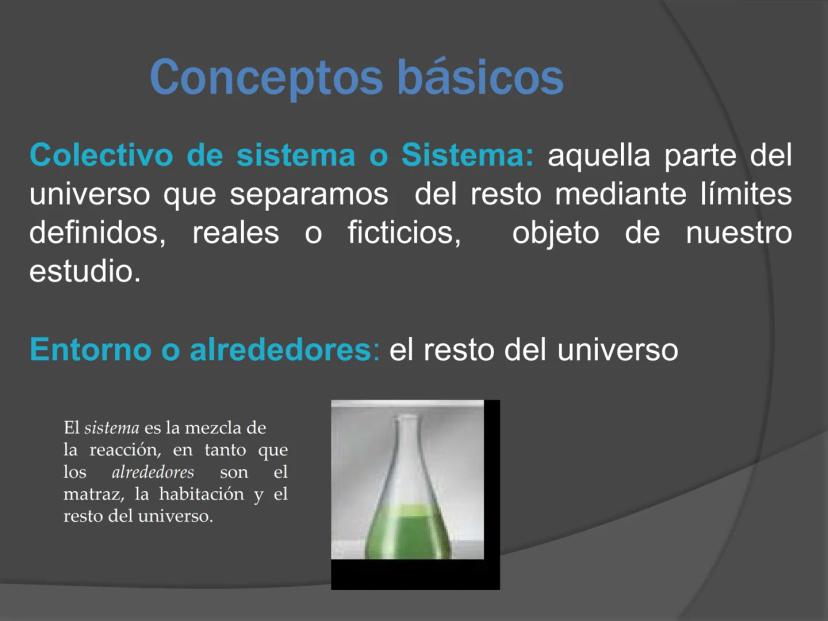 Conceptos básicos

Colectivo de sistema o Sistema: aquella parte del universo que separamos del resto mediante límites definidos, reales o ficticios, objeto de nuestro estudio.

Entorno o alrededores: el resto del universo

El sistema es la mezcla de la reacción, en tanto que los alrededores son el matraz, la habitación y el resto del universo.